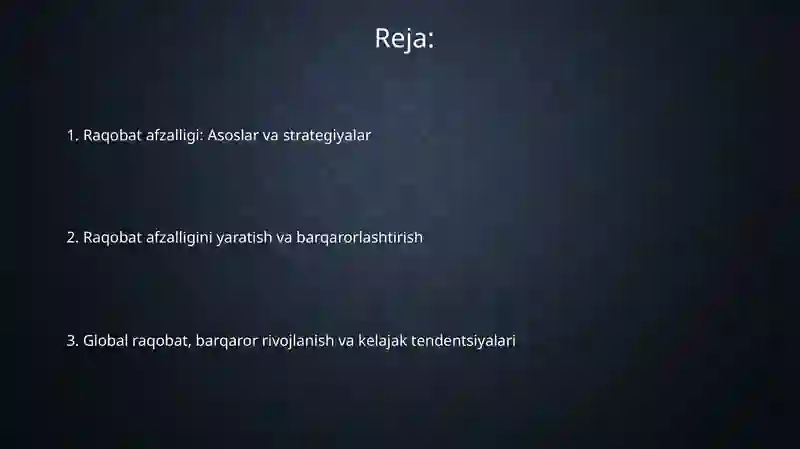 Reja:

1. Raqobat afzalligi: Asoslar va strategiyalar

2. Raqobat afzalligini yaratish va barqarorlashtirish

3. Global raqobat, barqaror rivojlanish va kelajak tendentsiyalari